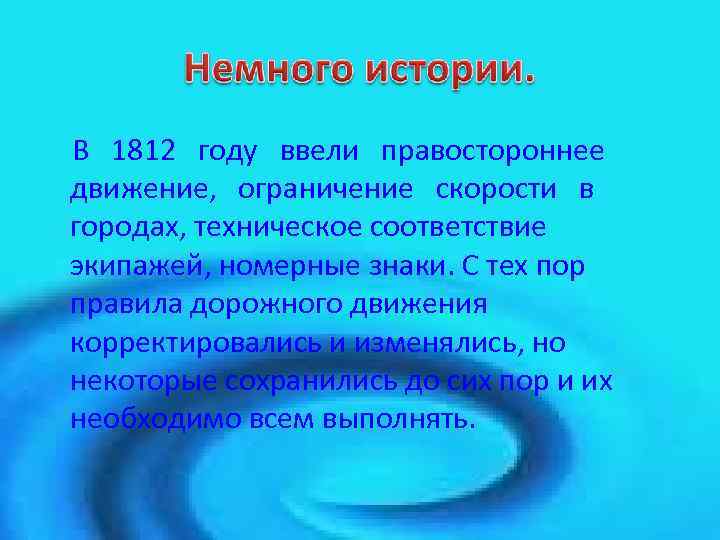 Немного истории.

В 1812 году ввели правостороннее движение, ограничение скорости в городах, техническое соответствие экипажей, номерные знаки. С тех пор правила дорожного движения корректировались и изменялись, но некоторые сохранились до сих пор и их необходимо всем выполнять.